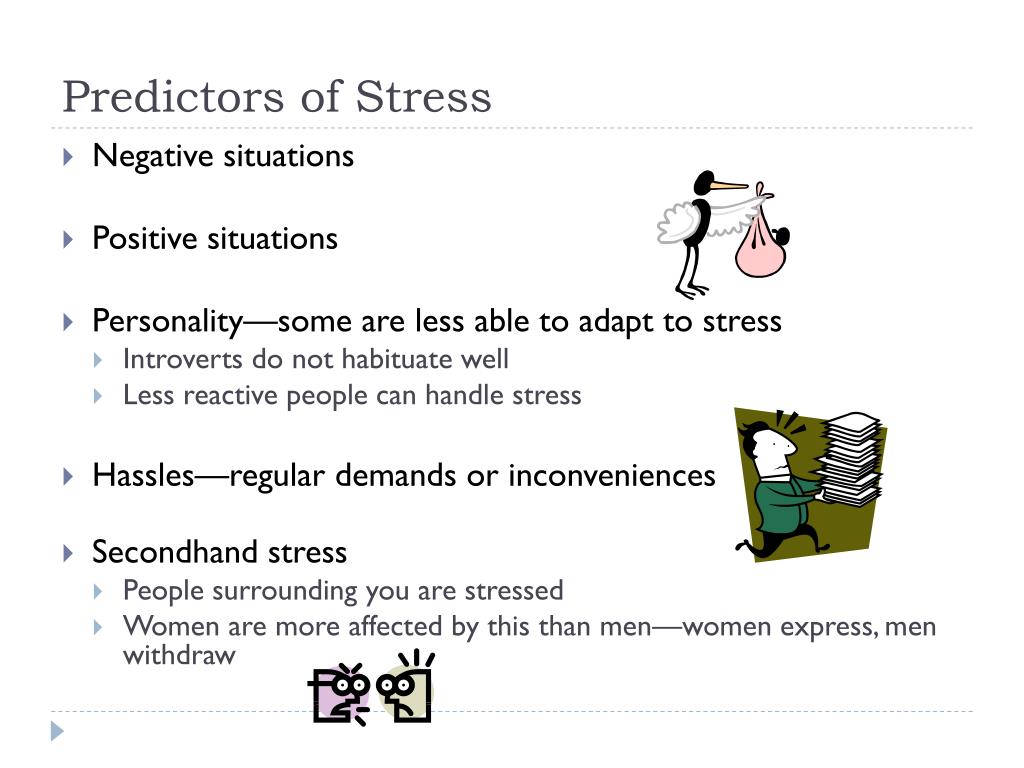 Predictors of Stress

Negative situations

Positive situations

Personality—some are less able to adapt to stress

Introverts do not habituate well

Less reactive people can handle stress

Hassles—regular demands or inconveniences

Secondhand stress

People surrounding you are stressed

Women are more affected by this than men—women express, men withdraw